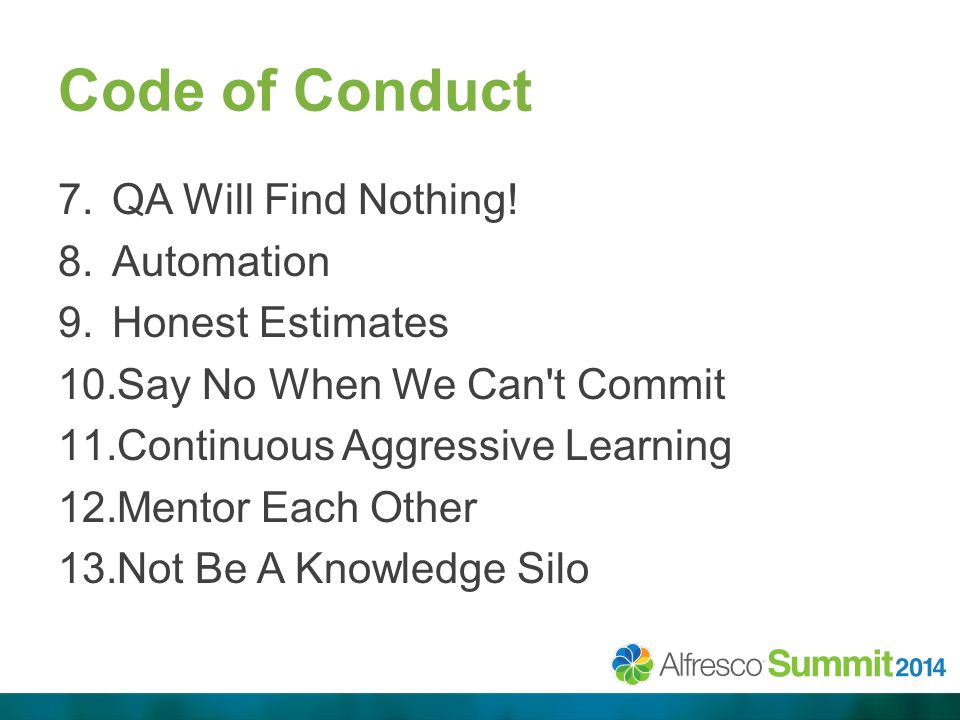 Code of Conduct

7. QA Will Find Nothing!
8. Automation
9. Honest Estimates
10.Say No When We Can't Commit
11.Continuous Aggressive Learning
12.Mentor Each Other
13.Not Be A Knowledge Silo

Alfresco Summit 2014